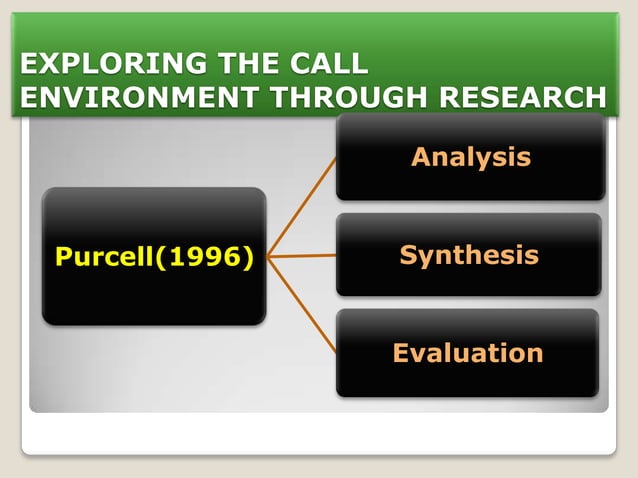 EXPLORING THE CALL ENVIRONMENT THROUGH RESEARCH

Purcell(1996)

Analysis

Synthesis

Evaluation